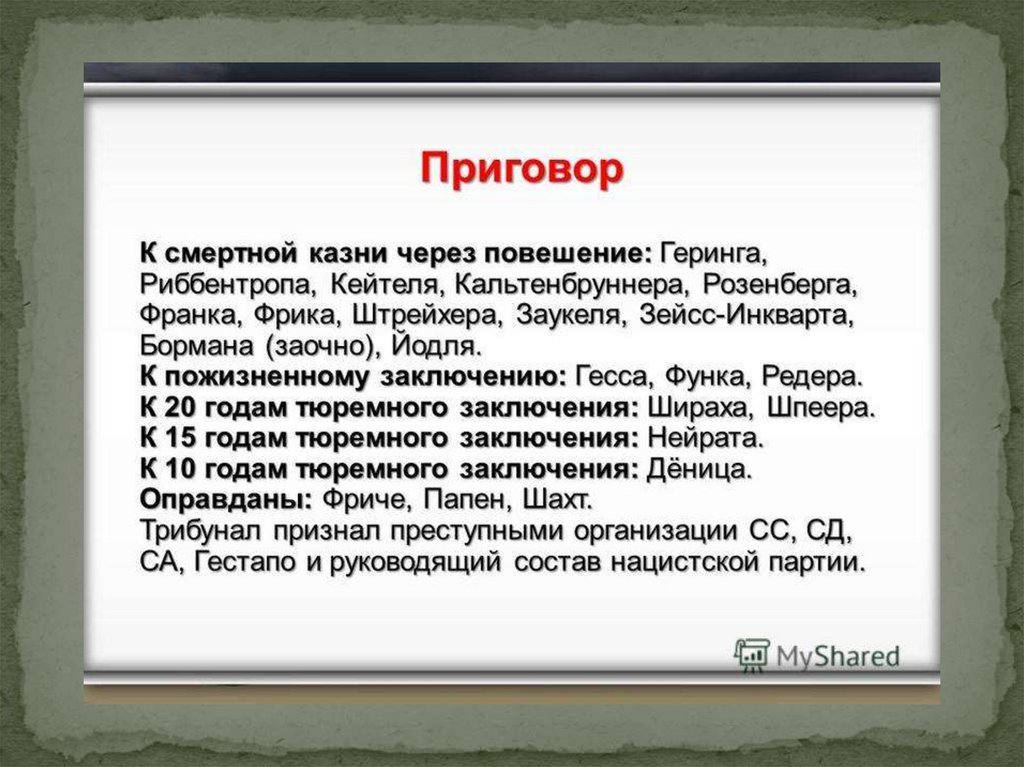 Приговор

К смертной казни через повешение: Геринга, Риббентропа, Кейтеля, Кальтенбруннера, Розенберга, Франка, Фрика, Штрейхера, Заукеля, Зейсс-Инкварта, Бормана (заочно), Йодля.
К пожизненному заключению: Гесса, Функа, Редера.
К 20 годам тюремного заключения: Шираха, Шпеера.
К 15 годам тюремного заключения: Нейрата.
К 10 годам тюремного заключения: Дёница.
Оправданы: Фриче, Папен, Шахт.
Трибунал признал преступными организации СС, СД, СА, Гестапо и руководящий состав нацистской партии.

MyShared